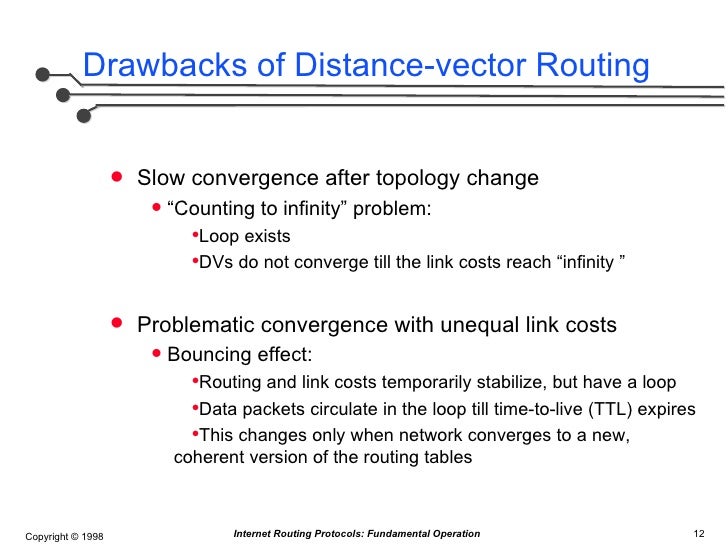 Drawbacks of Distance-vector Routing

• Slow convergence after topology change
  • “Counting to infinity” problem:
    •Loop exists
    •DVs do not converge till the link costs reach “infinity ”

• Problematic convergence with unequal link costs
  • Bouncing effect:
    •Routing and link costs temporarily stabilize, but have a loop
    •Data packets circulate in the loop till time-to-live (TTL) expires
    •This changes only when network converges to a new, coherent version of the routing tables

Copyright © 1998

Internet Routing Protocols: Fundamental Operation

12